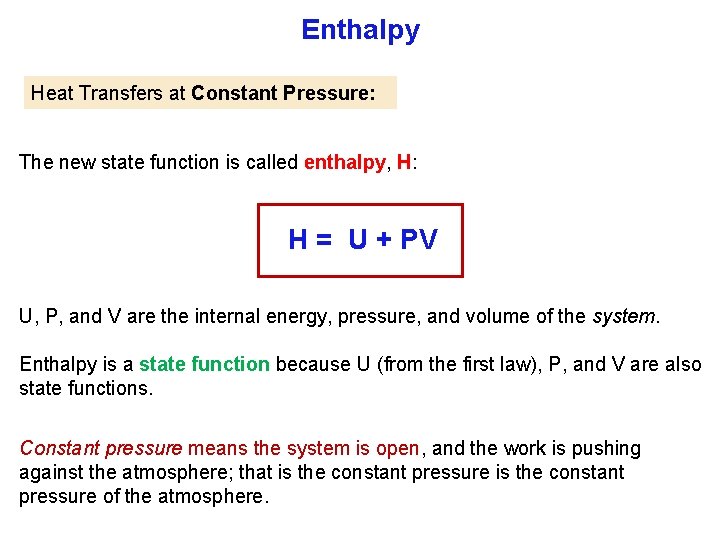 Enthalpy

Heat Transfers at Constant Pressure:

The new state function is called enthalpy, H:

$H = U + PV$

U, P, and V are the internal energy, pressure, and volume of the system.

Enthalpy is a state function because U (from the first law), P, and V are also state functions.

Constant pressure means the system is open, and the work is pushing against the atmosphere; that is the constant pressure is the constant pressure of the atmosphere.